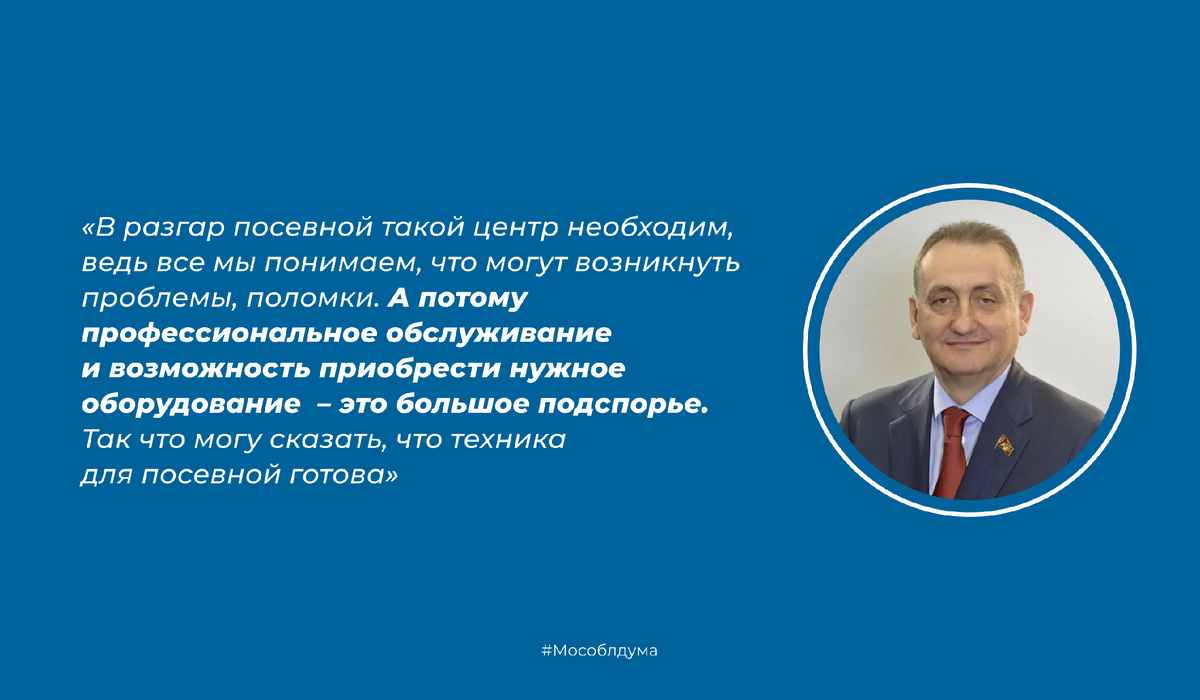 «В разгар посевной такой центр необходим, ведь все мы понимаем, что могут возникнуть проблемы, поломки. А потому профессиональное обслуживание и возможность приобрести нужное оборудование  – это большое подспорье. Так что могу сказать, что техника для посевной готова»

#Мособлдума